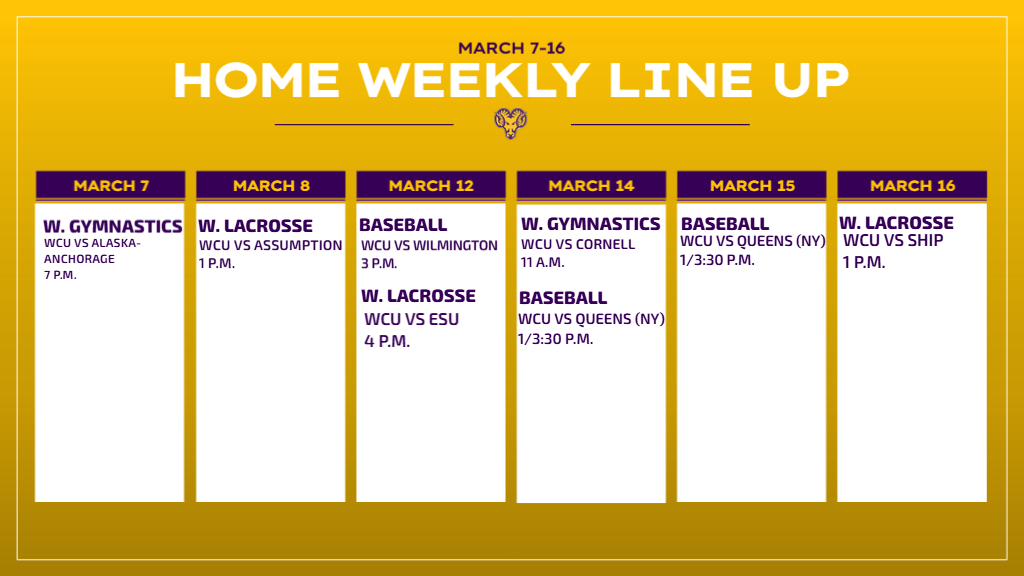 MARCH 7-16
HOME WEEKLY LINE UP

MARCH 7
W. GYMNASTICS
WCU VS ALASKA-ANCHORAGE
7 P.M.

MARCH 8
W. LACROSSE
WCU VS ASSUMPTION
1 P.M.

MARCH 12
BASEBALL
WCU VS WILMINGTON
3 P.M.
W. LACROSSE
WCU VS ESU
4 P.M.

MARCH 14
W. GYMNASTICS
WCU VS CORNELL
11 A.M.
BASEBALL
WCU VS QUEENS (NY)
1/3:30 P.M.

MARCH 15
BASEBALL
WCU VS QUEENS (NY)
1/3:30 P.M.

MARCH 16
W. LACROSSE
WCU VS SHIP
1 P.M.